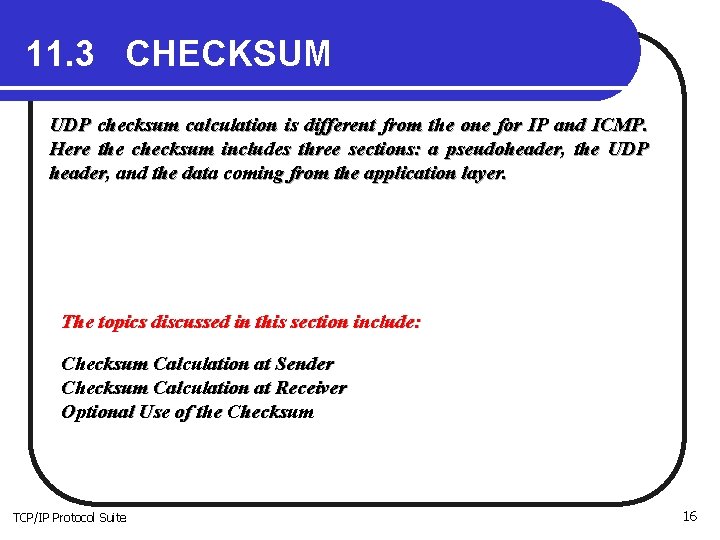 11.3 CHECKSUM

UDP checksum calculation is different from the one for IP and ICMP. Here the checksum includes three sections: a pseudoheader, the UDP header, and the data coming from the application layer.

The topics discussed in this section include:

Checksum Calculation at Sender
Checksum Calculation at Receiver
Optional Use of the Checksum

TCP/IP Protocol Suite

16